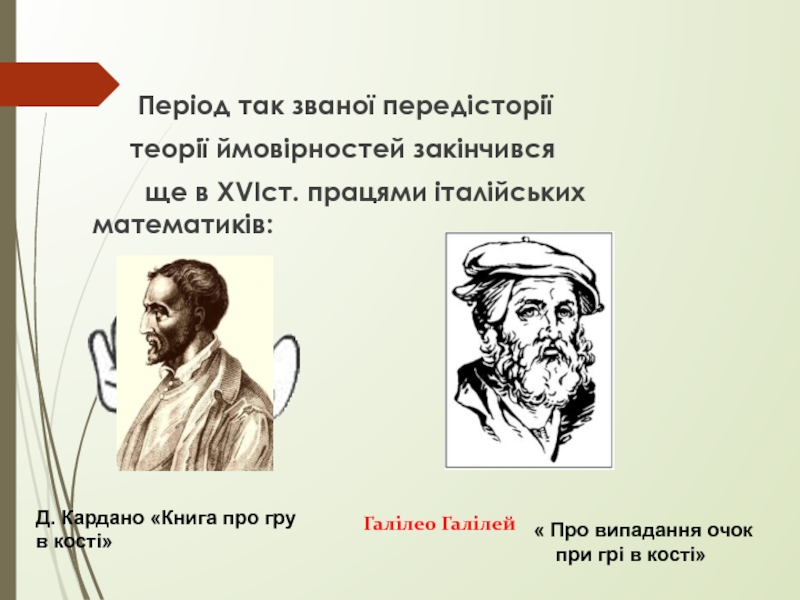 Період так званої передісторії теорії ймовірностей закінчився ще в XVIст. працями італійських математиків:

Д. Кардано «Книга про гру в кості»

Галілео Галілей

« Про випадання очок при грі в кості»